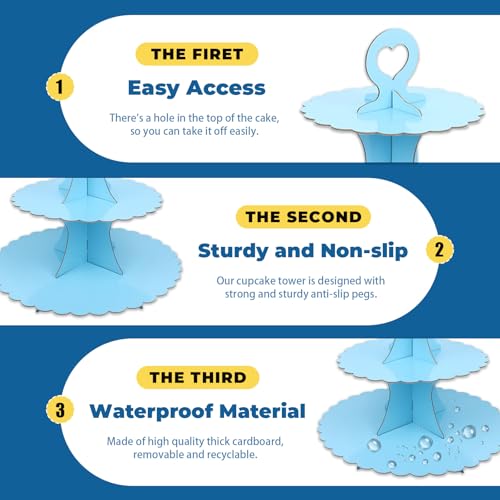 THE FIRET

1

Easy Access

There's a hole in the top of the cake, so you can take it off easily.

THE SECOND

Sturdy and Non-slip

2

Our cupcake tower is designed with strong and sturdy anti-slip pegs.

THE THIRD

3

Waterproof Material

Made of high quality thick cardboard, removable and recyclable.